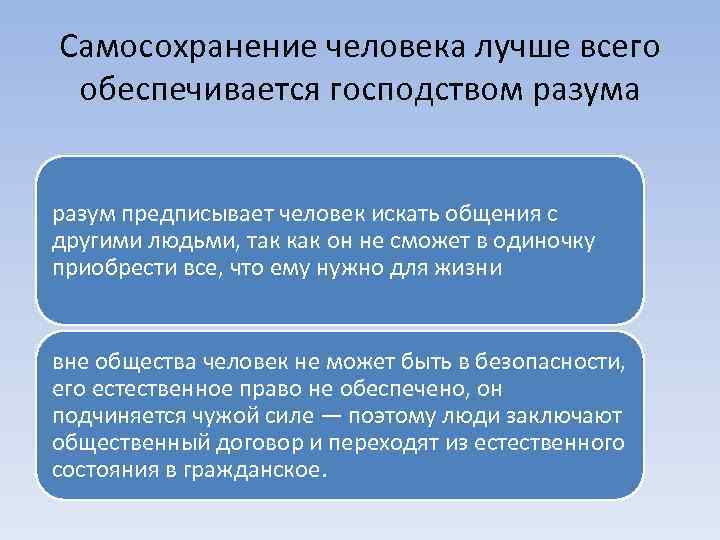 Самосохранение человека лучше всего обеспечивается господством разума

разум предписывает человек искать общения с другими людьми, так как он не сможет в одиночку приобрести все, что ему нужно для жизни

вне общества человек не может быть в безопасности, его естественное право не обеспечено, он подчиняется чужой силе — поэтому люди заключают общественный договор и переходят из естественного состояния в гражданское.